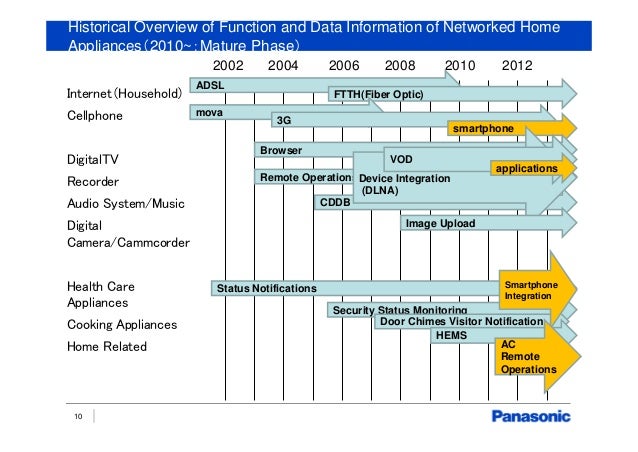 Historical Overview of Function and Data Information of Networked Home Appliances（2010~：Mature Phase）

2002 2004 2006 2008 2010 2012

Internet（Household）
Cellphone
DigitalTV
Recorder
Audio System/Music
Digital Camera/Cammcorder
Health Care Appliances
Cooking Appliances
Home Related

ADSL
FTTH(Fiber Optic)
mova
3G
smartphone
Browser
VOD
applications
Remote Operation
Device Integration (DLNA)
CDDB
Image Upload
Status Notifications
Smartphone Integration
Security Status Monitoring
Door Chimes Visitor Notification
HEMS
AC Remote Operations

10

Panasonic